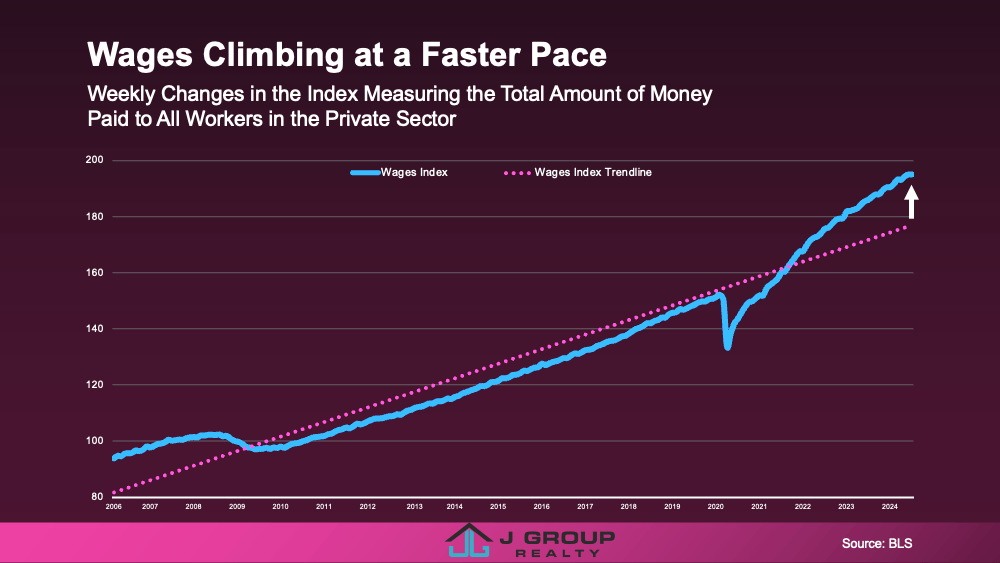 Wages Climbing at a Faster Pace
Weekly Changes in the Index Measuring the Total Amount of Money Paid to All Workers in the Private Sector

Wages Index
Wages Index Trendline

200
180
160
140
120
100
80

2006 2007 2008 2009 2010 2011 2012 2013 2014 2015 2016 2017 2018 2019 2020 2021 2022 2023 2024

J GROUP
REALTY

Source: BLS